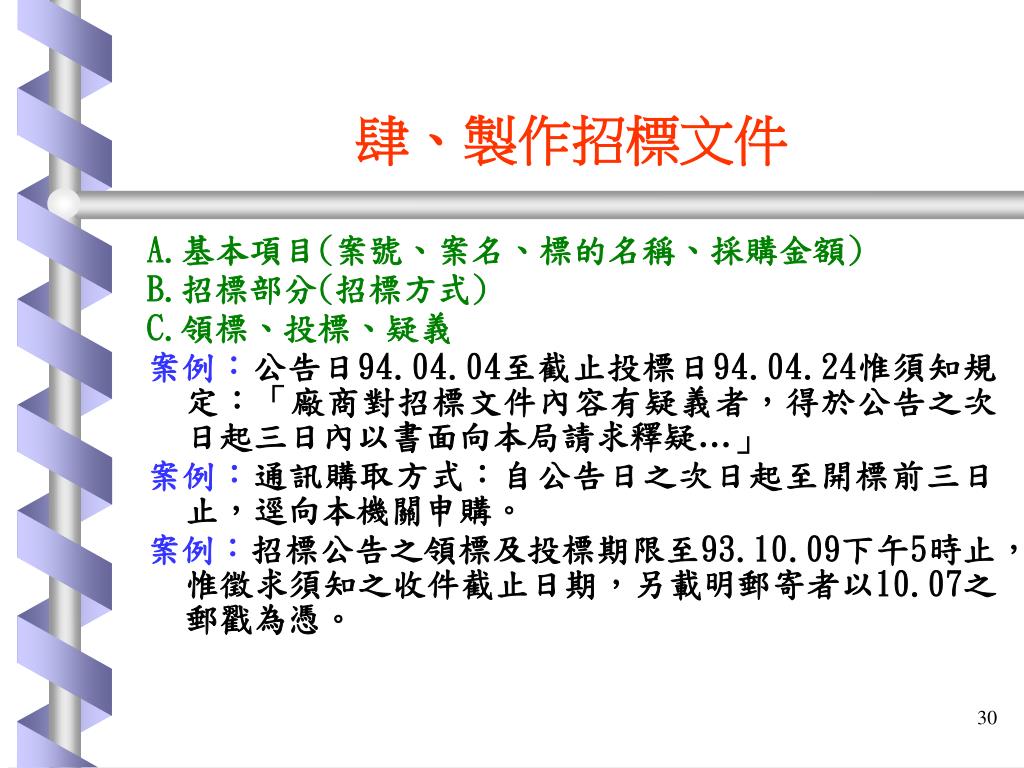 肆、製作招標文件

A.基本項目(案號、案名、標的名稱、採購金額)
B.招標部分(招標方式)
C.領標、投標、疑義

案例：公告日94.04.04至截止投標日94.04.24惟須知規定：「廠商對招標文件內容有疑義者，得於公告之次日起三日內以書面向本局請求釋疑...」

案例：通訊購取方式：自公告日之次日起至開標前三日止，逕向本機關申購。

案例：招標公告之領標及投標期限至93.10.09下午5時止，惟徵求須知之收件截止日期，另載明郵寄者以10.07之郵戳為憑。

30